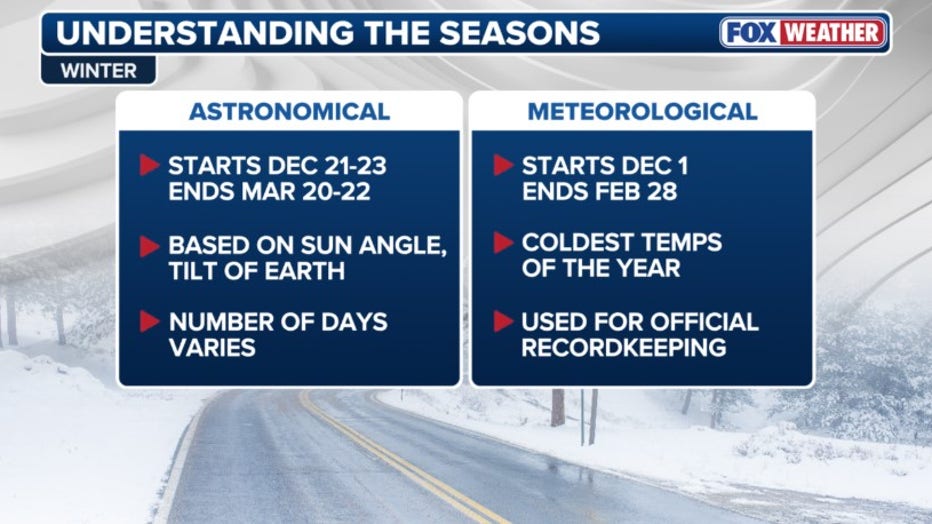 UNDERSTANDING THE SEASONS

FOX WEATHER

WINTER

ASTRONOMICAL

STARTS DEC 21-23
ENDS MAR 20-22

BASED ON SUN ANGLE, TILT OF EARTH

NUMBER OF DAYS VARIES

METEOROLOGICAL

STARTS DEC 1
ENDS FEB 28

COLDEST TEMPS OF THE YEAR

USED FOR OFFICIAL RECORDKEEPING